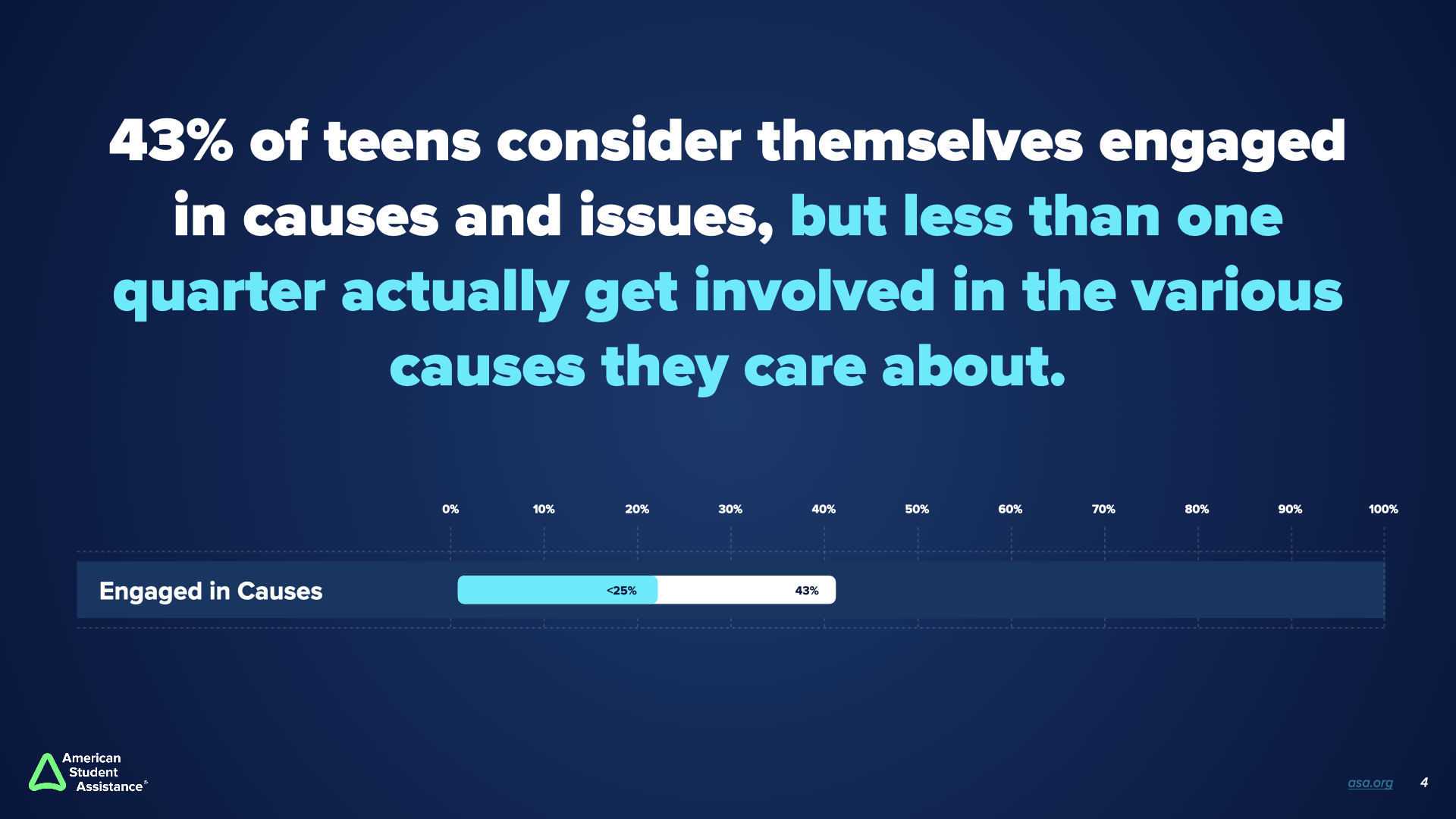 43% of teens consider themselves engaged in causes and issues, but less than one quarter actually get involved in the various causes they care about.

0% 10% 20% 30% 40% 50% 60% 70% 80% 90% 100%

Engaged in Causes <25% 43%

American Student Assistance®

asa.org 4